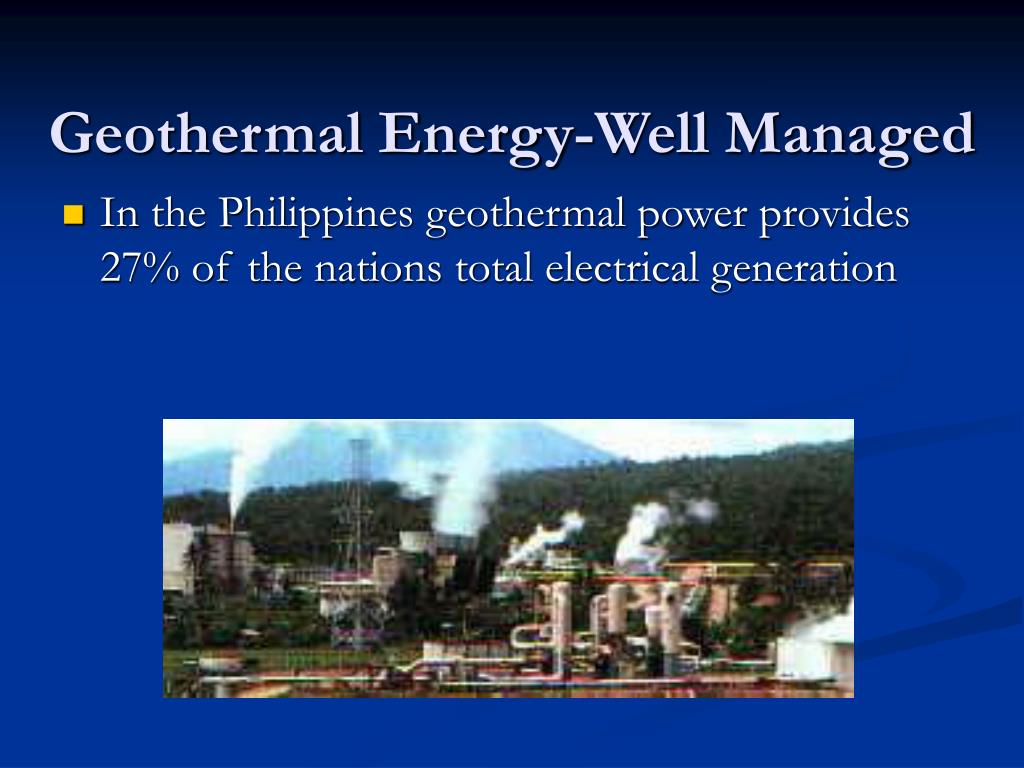 Geothermal Energy-Well Managed

In the Philippines geothermal power provides 27% of the nations total electrical generation